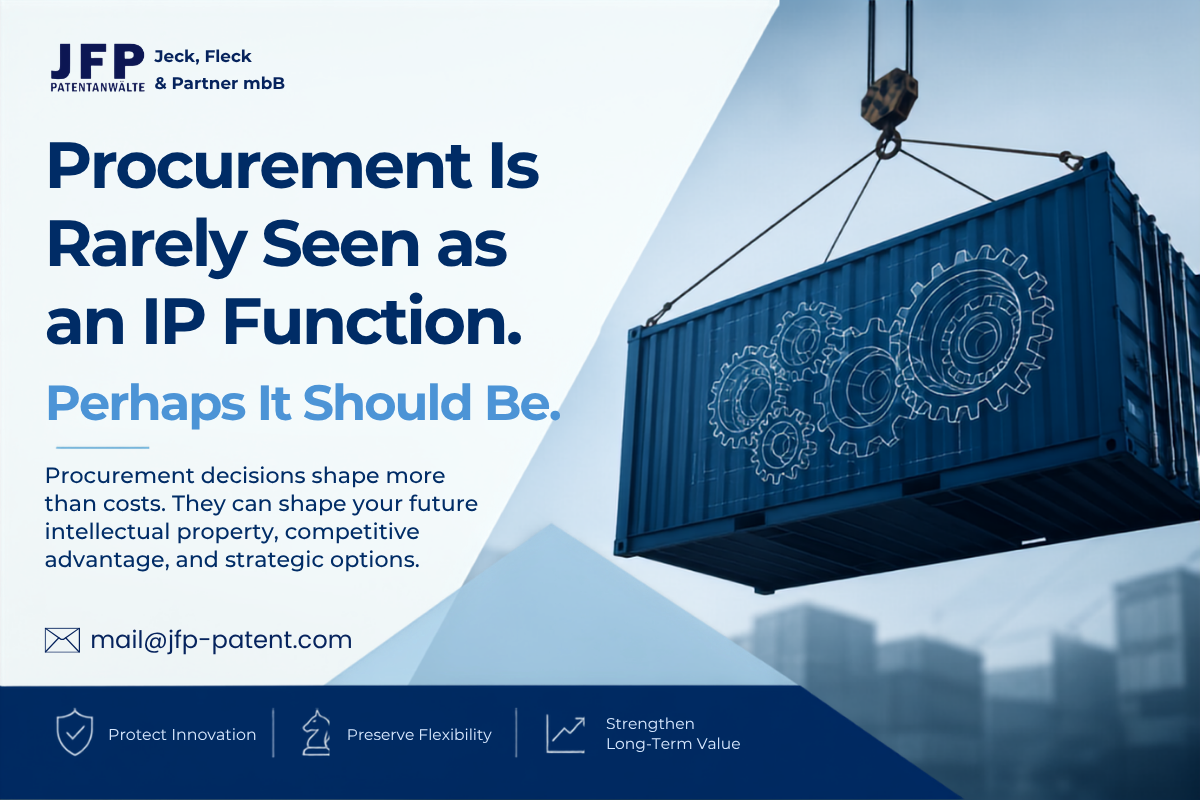 JFP PATENTANWÄLTE Jeck, Fleck & Partner mbB

Procurement Is Rarely Seen as an IP Function.

Perhaps It Should Be.

Procurement decisions shape more than costs. They can shape your future intellectual property, competitive advantage, and strategic options.

mail@jfp-patent.com

Protect Innovation

Preserve Flexibility

Strengthen Long-Term Value